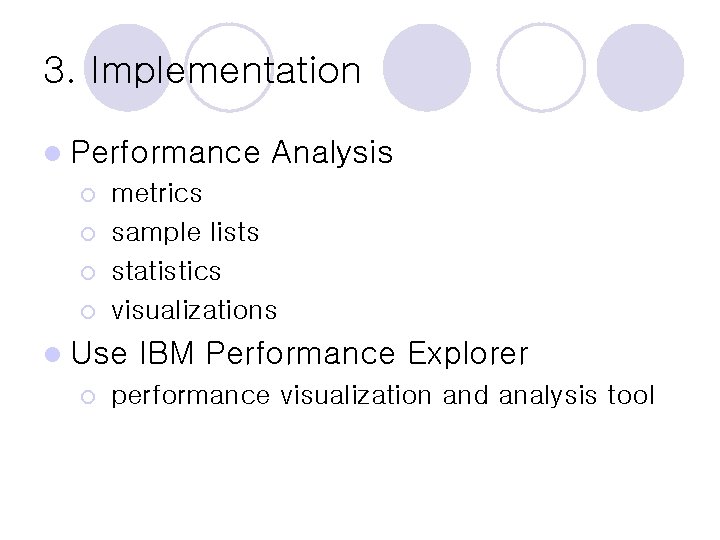 3. Implementation

Performance Analysis

metrics

sample lists

statistics

visualizations

Use IBM Performance Explorer

performance visualization and analysis tool